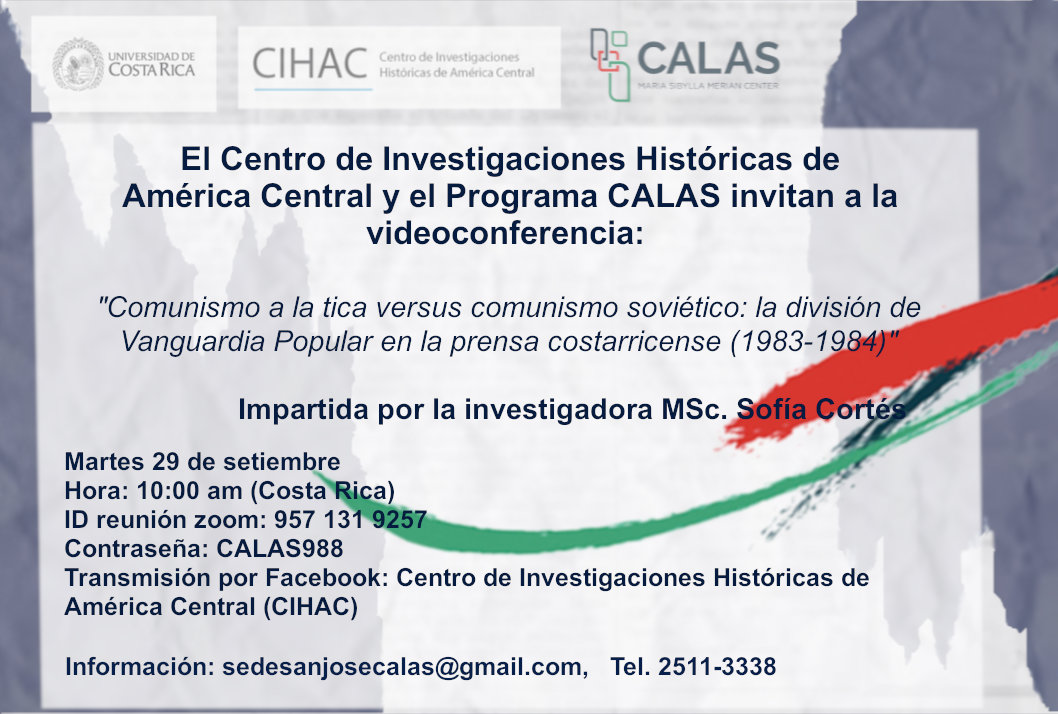 UNIVERSIDAD DE COSTA RICA

CIHAC Centro de Investigaciones Históricas de América Central

CALAS
MARIA SIBYLLA MERIAN CENTER

El Centro de Investigaciones Históricas de América Central y el Programa CALAS invitan a la videoconferencia:

"Comunismo a la tica versus comunismo soviético: la división de Vanguardia Popular en la prensa costarricense (1983-1984)"

Impartida por la investigadora MSc. Sofía Cortés

Martes 29 de setiembre
Hora: 10:00 am (Costa Rica)
ID reunión zoom: 957 131 9257
Contraseña: CALAS988
Transmisión por Facebook: Centro de Investigaciones Históricas de América Central (CIHAC)

Información: sedesanjosecalas@gmail.com, Tel. 2511-3338